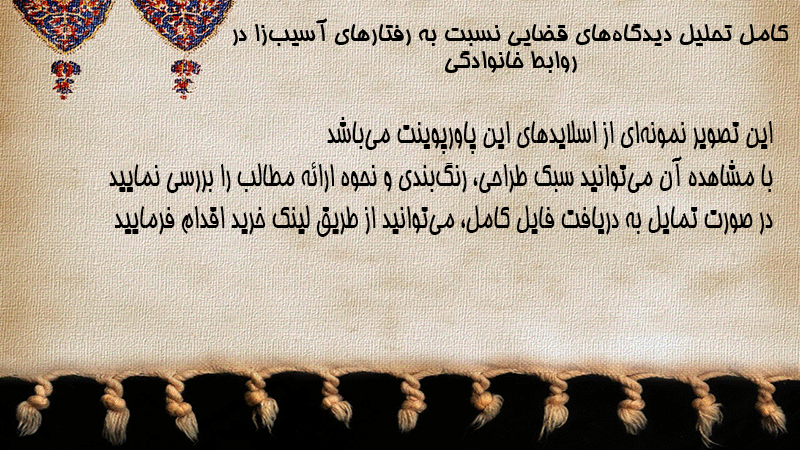 کامل تحلیل دیدگاه‌های قضایی نسبت به رفتارهای آسیب‌زا در روابط خانوادگی

این تصویر نمونه‌ای از اسلایدهای این پاورپوینت می‌باشد
با مشاهده آن می‌توانید سبک طراحی، رنگ‌بندی و نحوه ارائه مطالب را بررسی نمایید
در صورت تمایل به دریافت فایل کامل، می‌توانید از طریق لینک خرید اقدام فرمایید